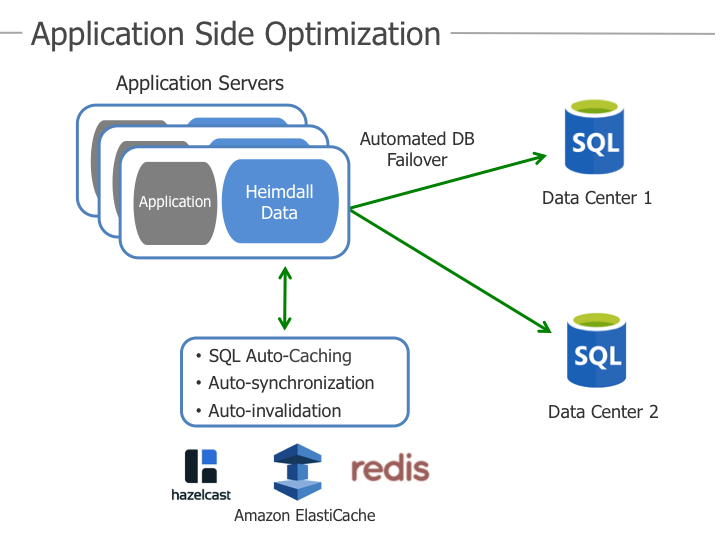 Application Side Optimization

Application Servers

Application

Heimdall Data

Automated DB Failover

SQL

Data Center 1

SQL

Data Center 2

• SQL Auto-Caching
• Auto-synchronization
• Auto-invalidation

hazelcast

Amazon ElastiCache

redis